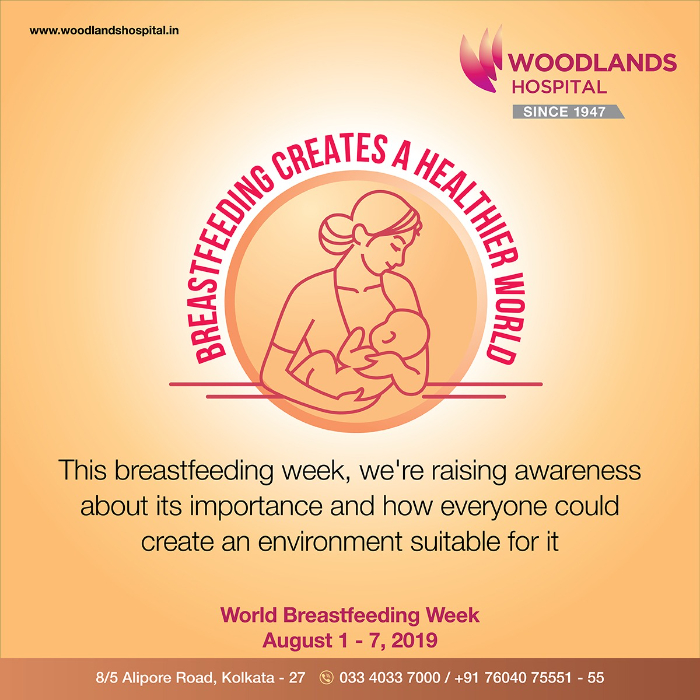 www.woodlandshospital.in

WOODLANDS HOSPITAL
SINCE 1947

BREASTFEEDING CREATES A HEALTHIER WORLD

This breastfeeding week, we're raising awareness about its importance and how everyone could create an environment suitable for it

World Breastfeeding Week
August 1 - 7, 2019

8/5 Alipore Road, Kolkata - 27 033 4033 7000 / +91 76040 75551 - 55